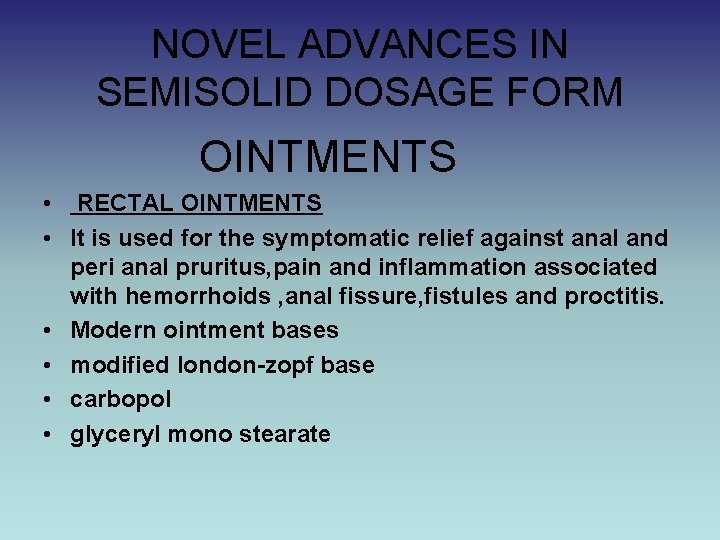 NOVEL ADVANCES IN SEMISOLID DOSAGE FORM

OINTMENTS

• RECTAL OINTMENTS
• It is used for the symptomatic relief against anal and peri anal pruritus,pain and inflammation associated with hemorrhoids ,anal fissure,fistules and proctitis.
• Modern ointment bases
• modified london-zopf base
• carbopol
• glyceryl mono stearate